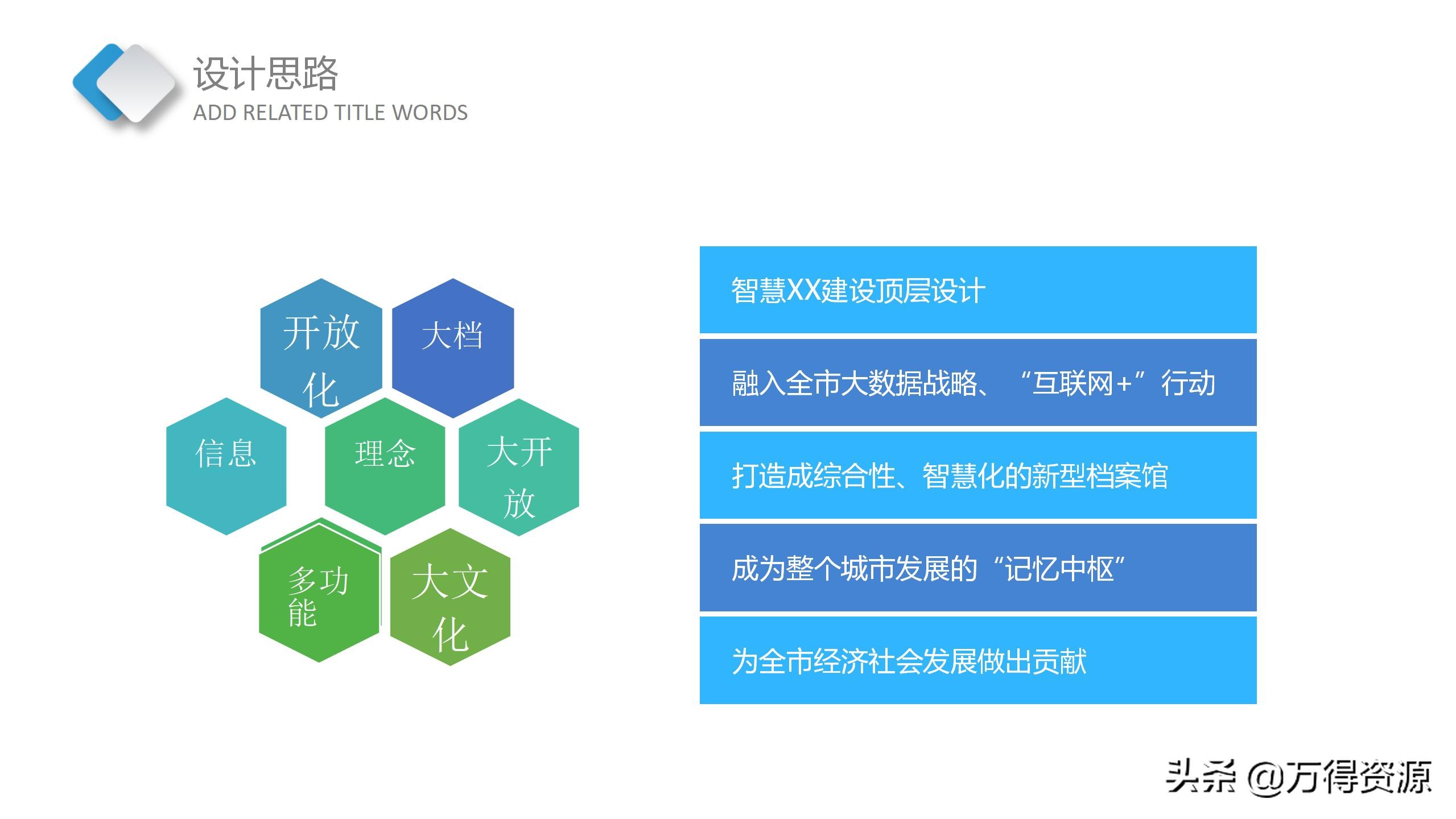 设计思路
ADD RELATED TITLE WORDS

开放化

大档

信息

理念

大开放

多功能

大文化

智慧XX建设顶层设计

融入全市大数据战略、“互联网+”行动

打造成综合性、智慧化的新型档案馆

成为整个城市发展的“记忆中枢”

为全市经济社会发展做出贡献

头条 @万得资源